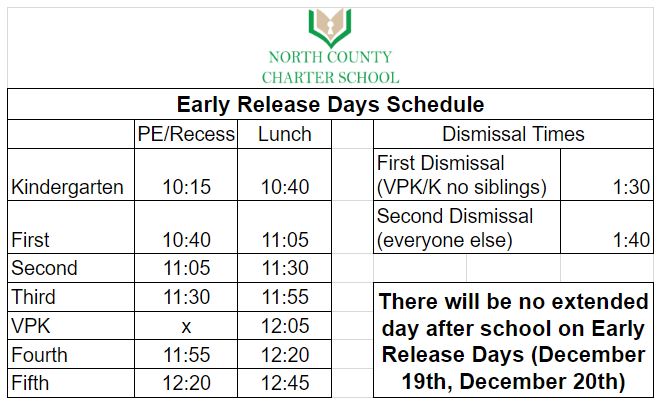 NORTH COUNTY
CHARTER SCHOOL

Early Release Days Schedule

| | PE/Recess | Lunch |
|---|---|---|
| Kindergarten | 10:15 | 10:40 |
| First | 10:40 | 11:05 |
| Second | 11:05 | 11:30 |
| Third | 11:30 | 11:55 |
| VPK | x | 12:05 |
| Fourth | 11:55 | 12:20 |
| Fifth | 12:20 | 12:45 |

| Dismissal Times | |
|---|---|
| First Dismissal (VPK/K no siblings) | 1:30 |
| Second Dismissal (everyone else) | 1:40 |

There will be no extended day after school on Early Release Days (December 19th, December 20th)